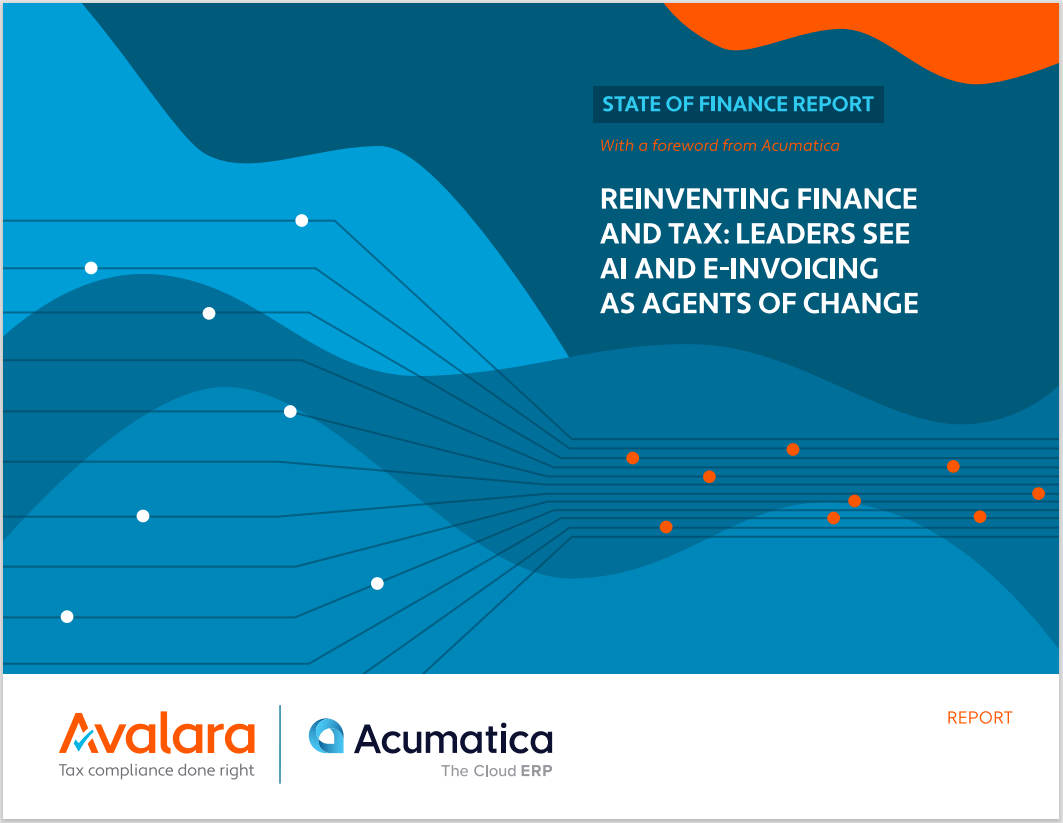 STATE OF FINANCE REPORT

With a foreword from Acumatica

REINVENTING FINANCE AND TAX: LEADERS SEE AI AND E-INVOICING AS AGENTS OF CHANGE

Avalara
Tax compliance done right

Acumatica
The Cloud ERP

REPORT